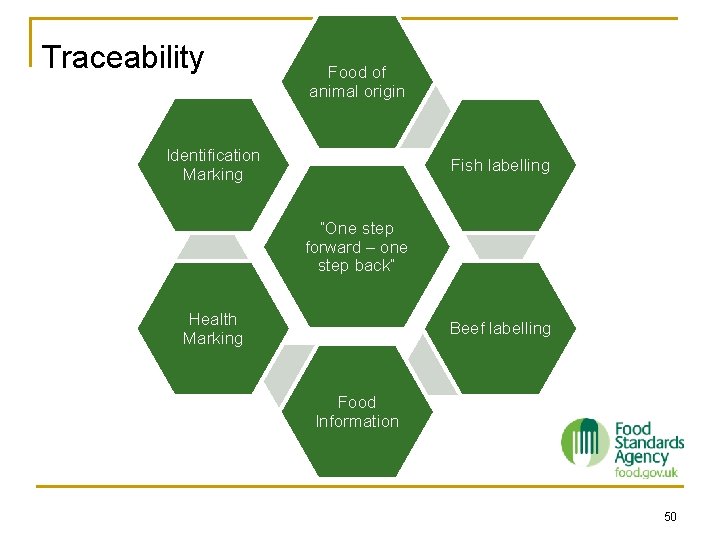 Traceability

Food of animal origin

Identification Marking

Fish labelling

"One step forward – one step back"

Health Marking

Beef labelling

Food Information

Food Standards Agency food.gov.uk

50